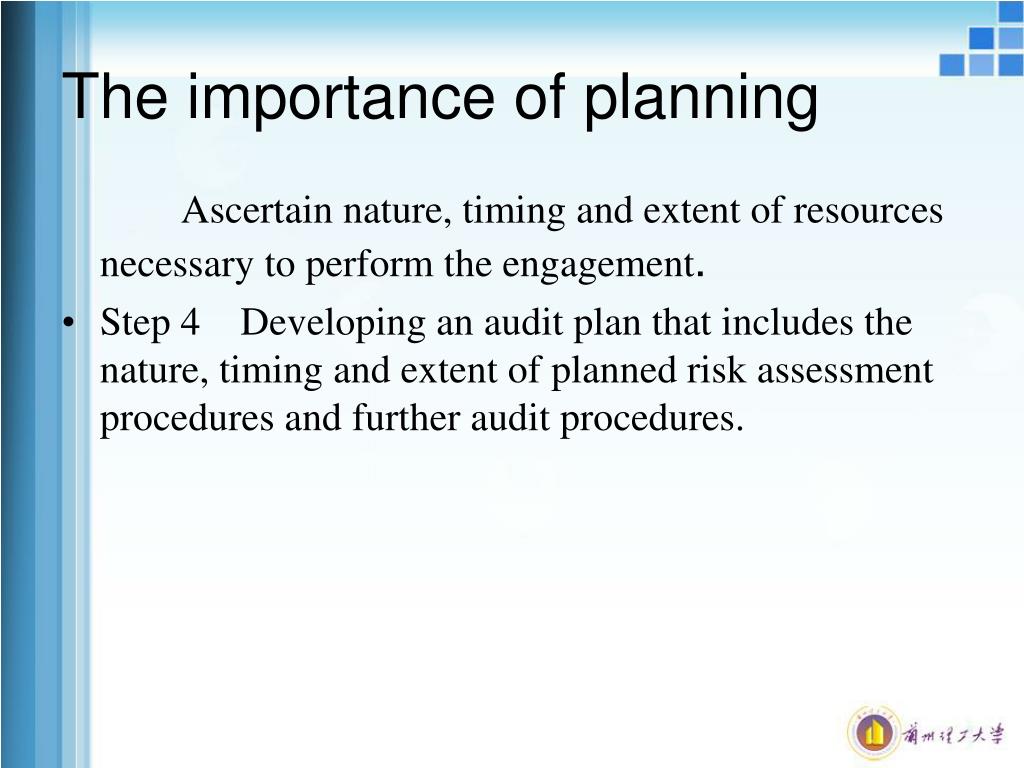 The importance of planning

Ascertain nature, timing and extent of resources necessary to perform the engagement.

• Step 4 Developing an audit plan that includes the nature, timing and extent of planned risk assessment procedures and further audit procedures.

蘭州理工大學